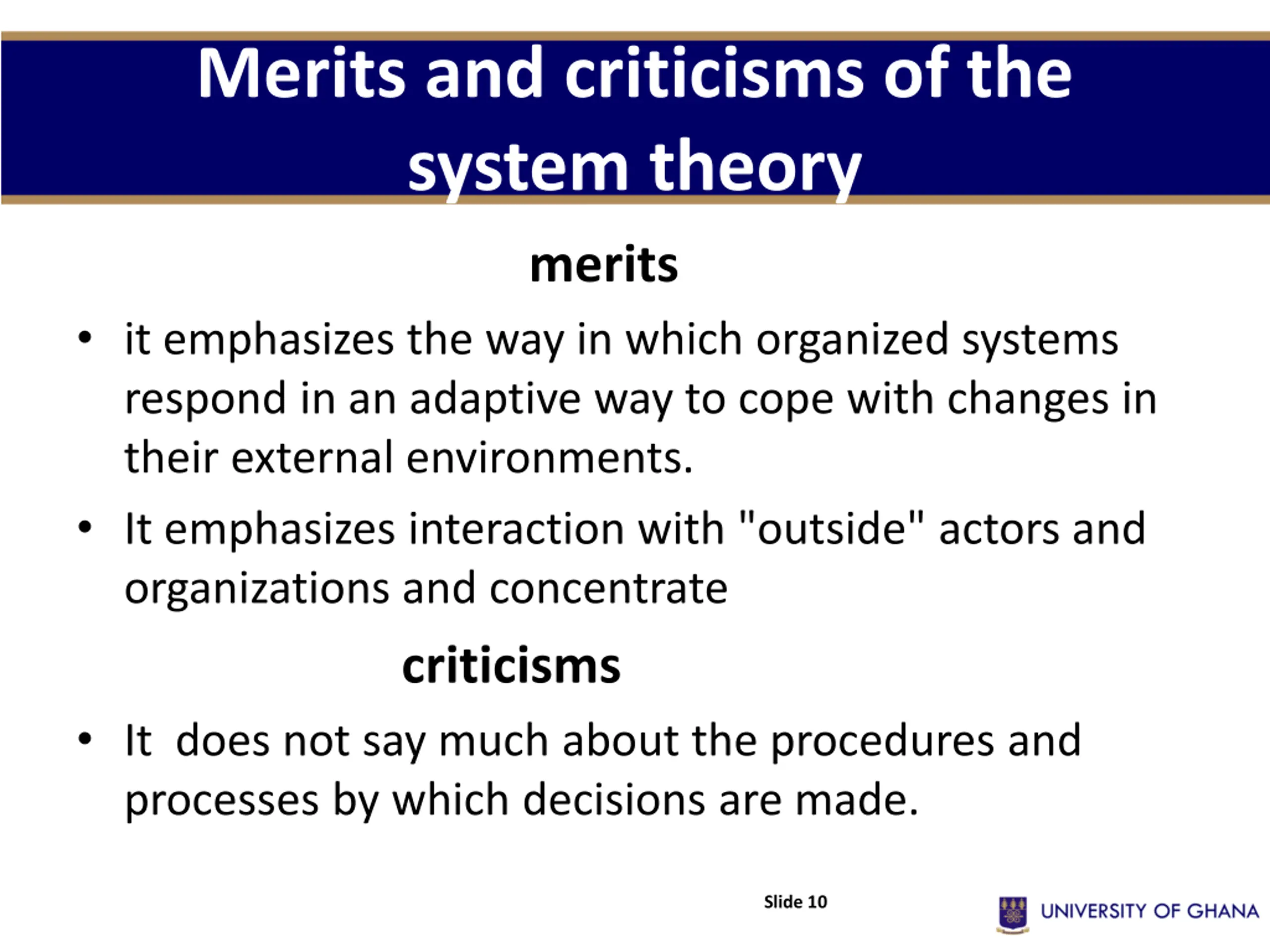 Merits and criticisms of the system theory

merits

• it emphasizes the way in which organized systems respond in an adaptive way to cope with changes in their external environments.

• It emphasizes interaction with "outside" actors and organizations and concentrate

criticisms

• It  does not say much about the procedures and processes by which decisions are made.

Slide 10

UNIVERSITY OF GHANA